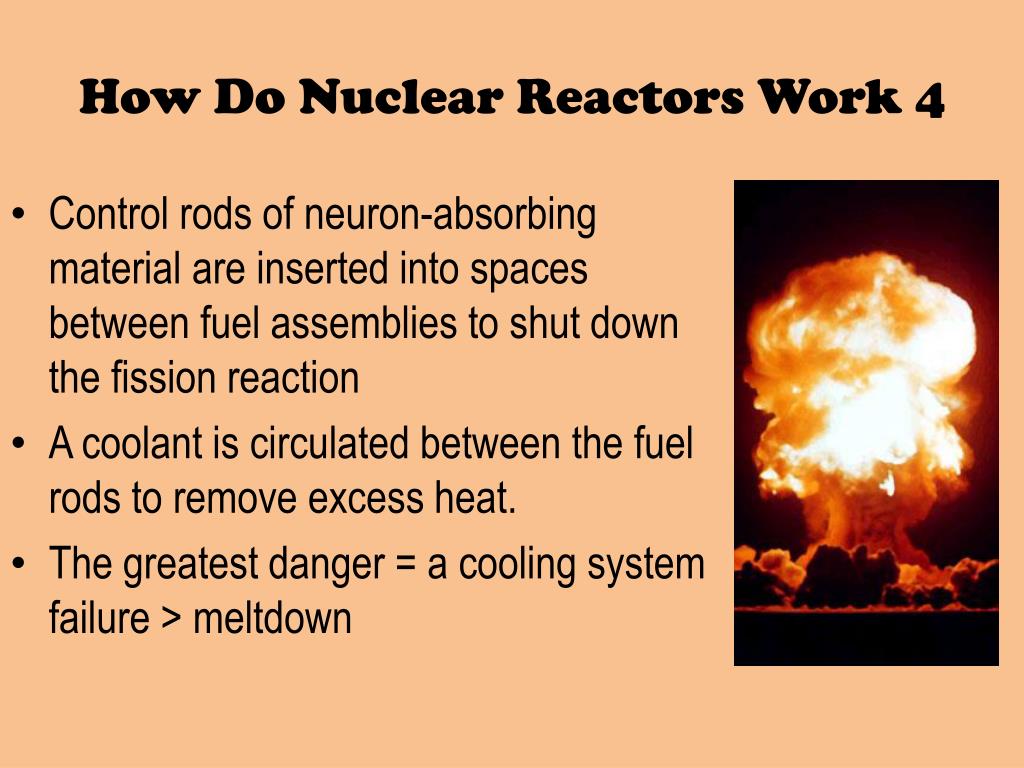 How Do Nuclear Reactors Work 4

• Control rods of neuron-absorbing material are inserted into spaces between fuel assemblies to shut down the fission reaction

• A coolant is circulated between the fuel rods to remove excess heat.

• The greatest danger = a cooling system failure > meltdown